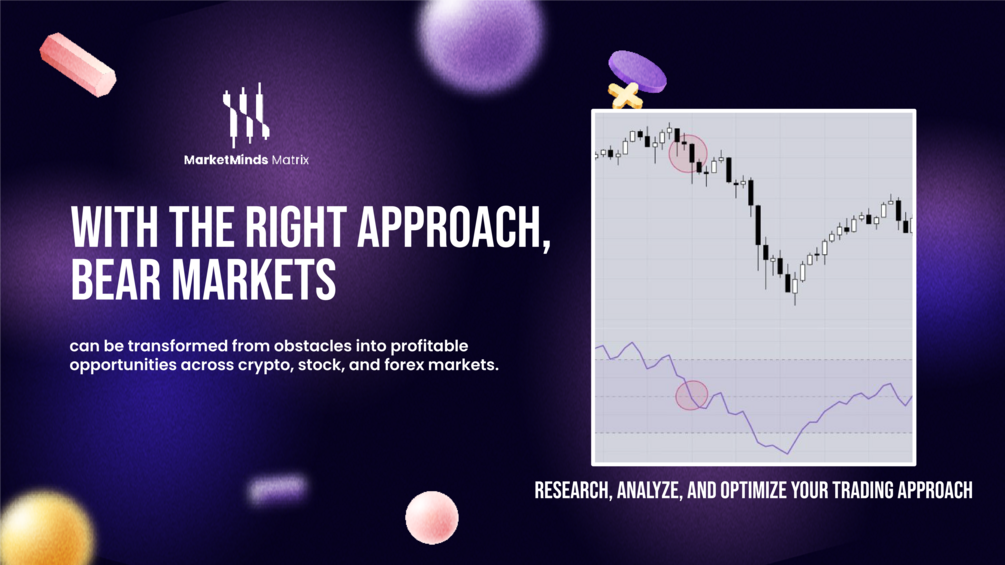 MarketMinds Matrix

WITH THE RIGHT APPROACH, BEAR MARKETS

can be transformed from obstacles into profitable opportunities across crypto, stock, and forex markets.

RESEARCH, ANALYZE, AND OPTIMIZE YOUR TRADING APPROACH